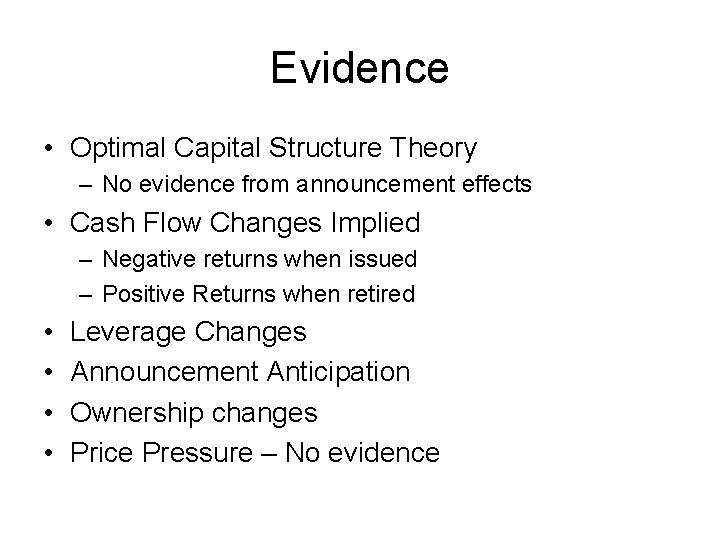 Evidence

• Optimal Capital Structure Theory
– No evidence from announcement effects
• Cash Flow Changes Implied
– Negative returns when issued
– Positive Returns when retired
• Leverage Changes
• Announcement Anticipation
• Ownership changes
• Price Pressure – No evidence